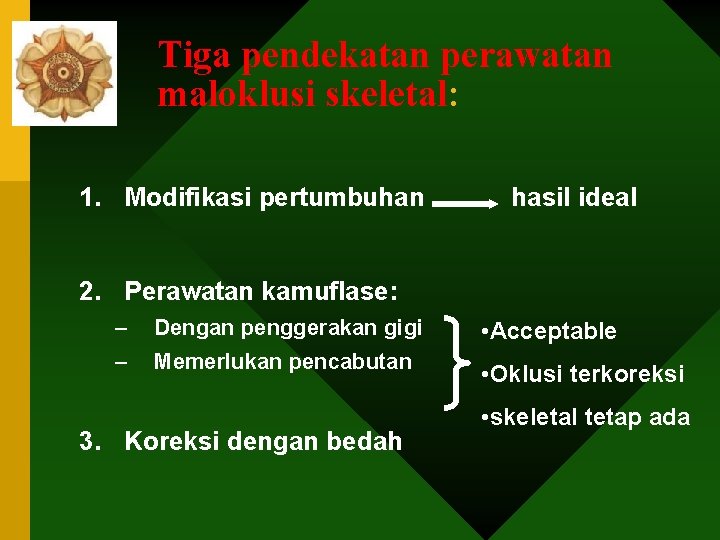 Tiga pendekatan perawatan maloklusi skeletal:

1. Modifikasi pertumbuhan → hasil ideal

2. Perawatan kamuflase:
– Dengan penggerakan gigi
– Memerlukan pencabutan

•Acceptable
•Oklusi terkoreksi
•skeletal tetap ada

3. Koreksi dengan bedah